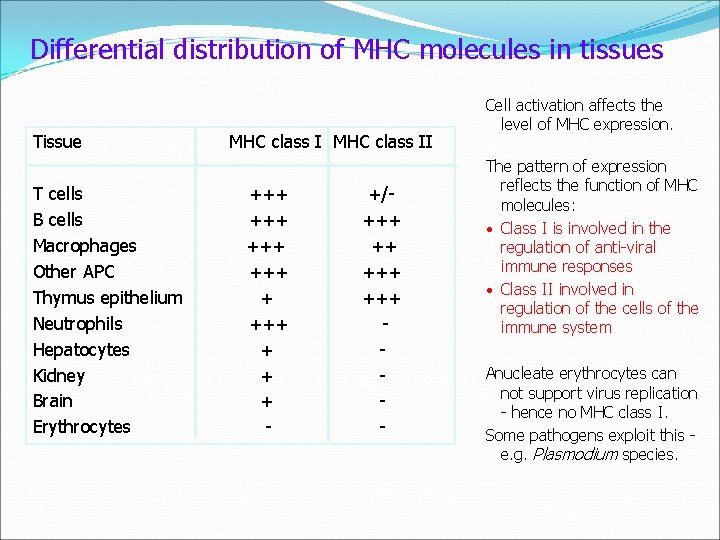 Differential distribution of MHC molecules in tissues

| Tissue | MHC class I | MHC class II |
|---|---|---|
| T cells | +++ | +/- |
| B cells | +++ | +++ |
| Macrophages | +++ | ++ |
| Other APC | +++ | +++ |
| Thymus epithelium | + | +++ |
| Neutrophils | +++ | - |
| Hepatocytes | + | - |
| Kidney | + | - |
| Brain | + | - |
| Erythrocytes | - | - |

Cell activation affects the level of MHC expression.

The pattern of expression reflects the function of MHC molecules:
• Class I is involved in the regulation of anti-viral immune responses
• Class II involved in regulation of the cells of the immune system

Anucleate erythrocytes can not support virus replication - hence no MHC class I.
Some pathogens exploit this - e.g. Plasmodium species.